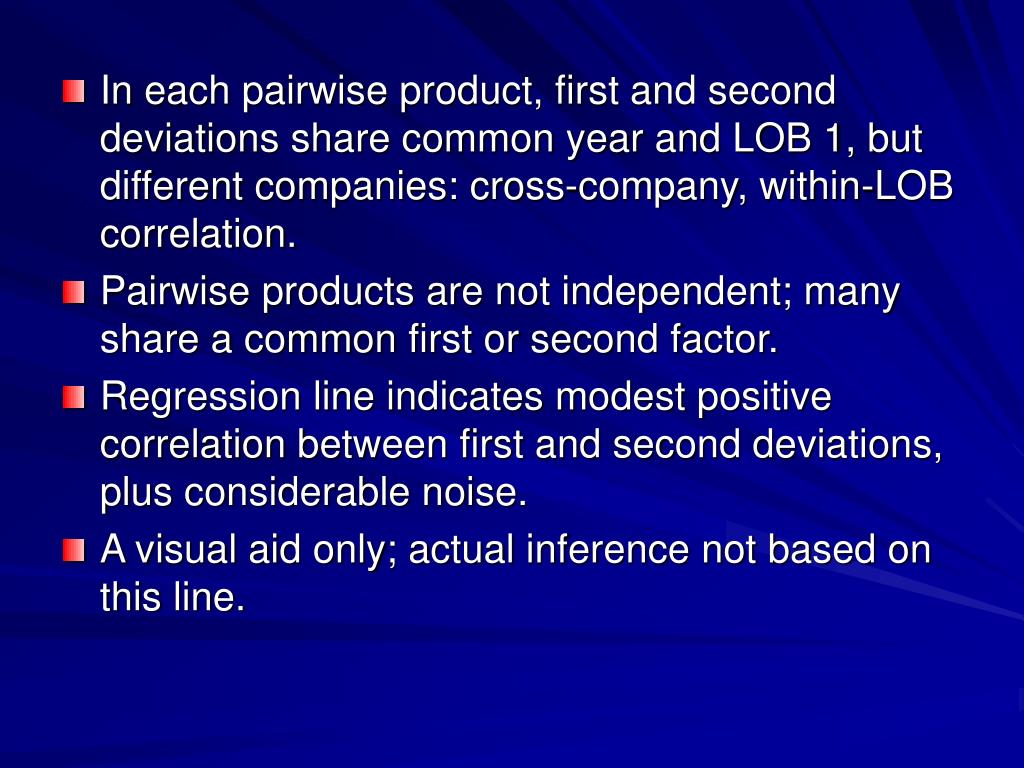 In each pairwise product, first and second deviations share common year and LOB 1, but different companies: cross-company, within-LOB correlation.

Pairwise products are not independent; many share a common first or second factor.

Regression line indicates modest positive correlation between first and second deviations, plus considerable noise.

A visual aid only; actual inference not based on this line.